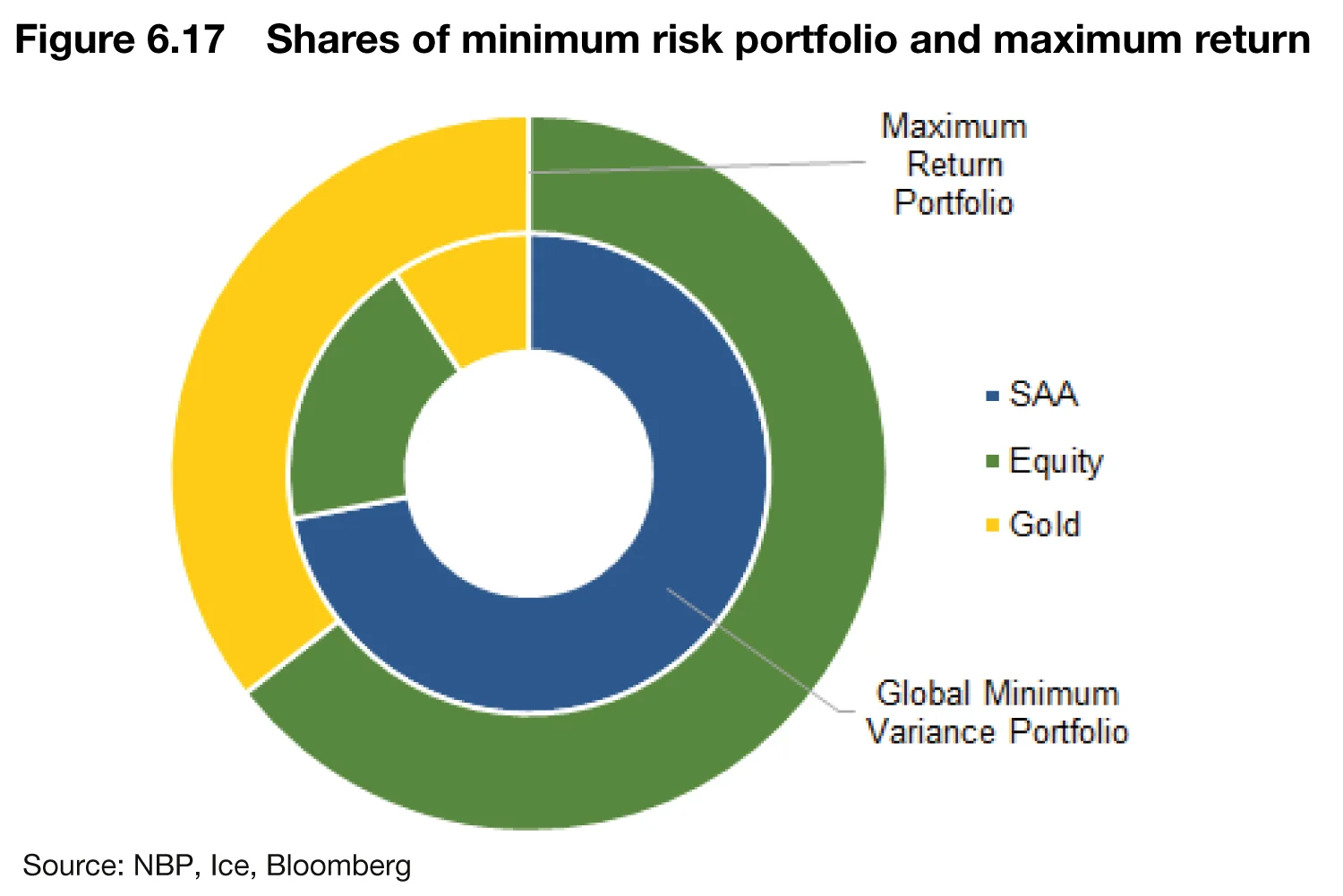 Figure 6.17 Shares of minimum risk portfolio and maximum return

Maximum Return Portfolio

SAA
Equity
Gold

Global Minimum Variance Portfolio

Source: NBP, Ice, Bloomberg